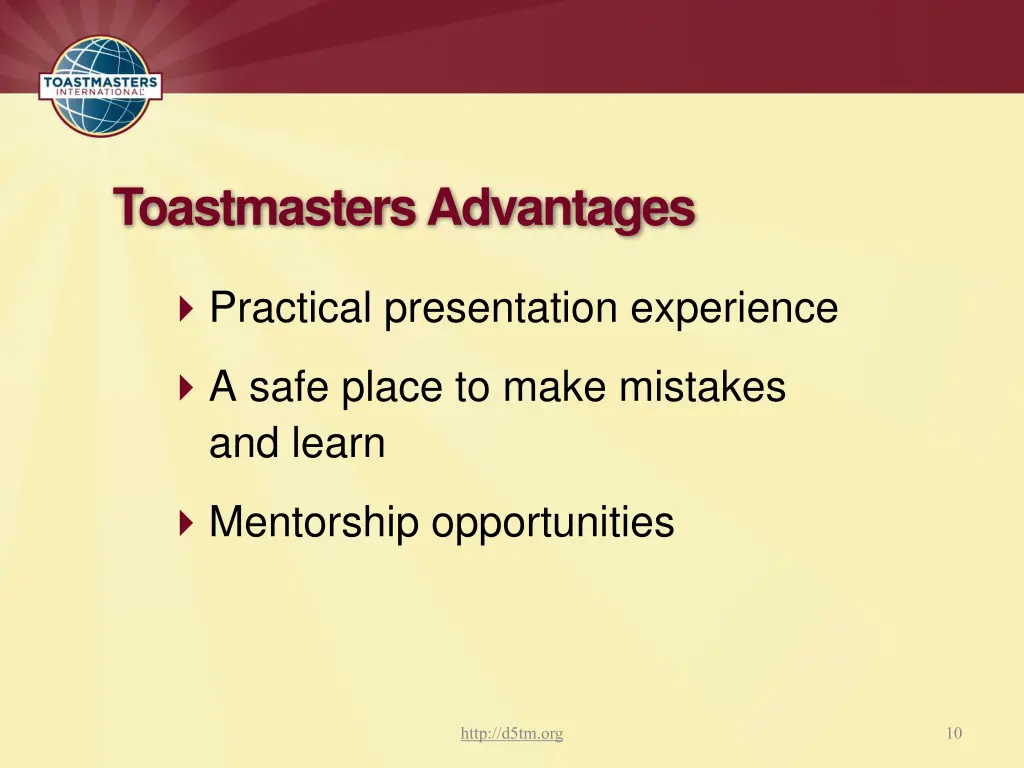 TOASTMASTERS INTERNATIONAL

Toastmasters Advantages

Practical presentation experience

A safe place to make mistakes and learn

Mentorship opportunities

http://d5tm.org

10